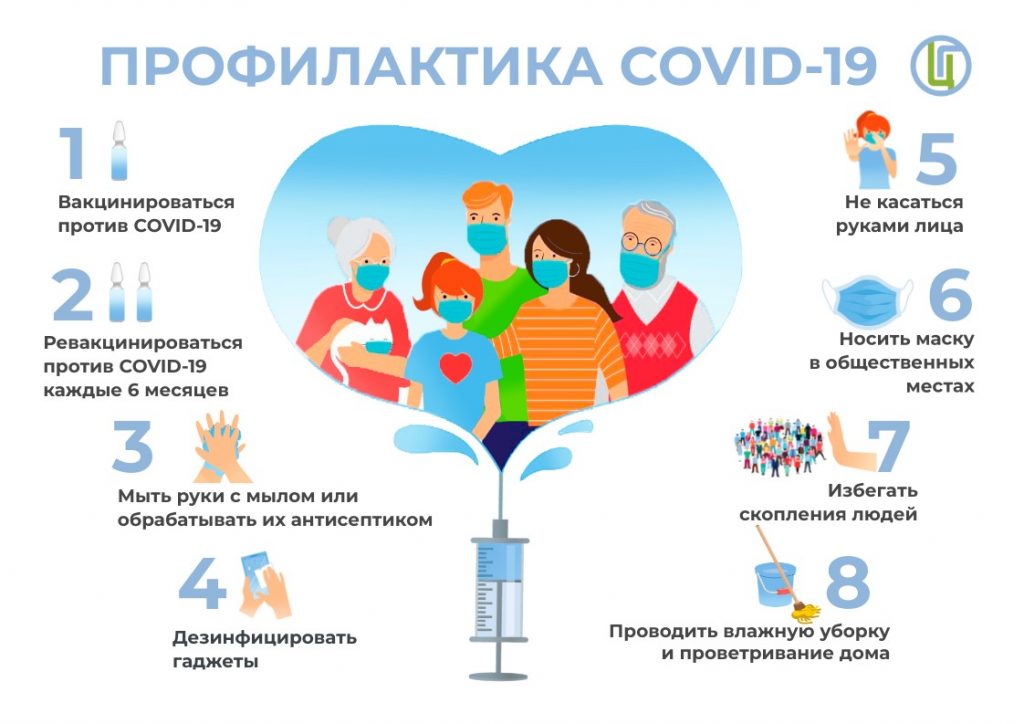 ПРОФИЛАКТИКА COVID-19

Ц

1
Вакцинироваться против COVID-19

2
Ревакцинироваться против COVID-19 каждые 6 месяцев

3
Мыть руки с мылом или обрабатывать их антисептиком

4
Дезинфицировать гаджеты

5
Не касаться руками лица

6
Носить маску в общественных местах

7
Избегать скопления людей

8
Проводить влажную уборку и проветривание дома